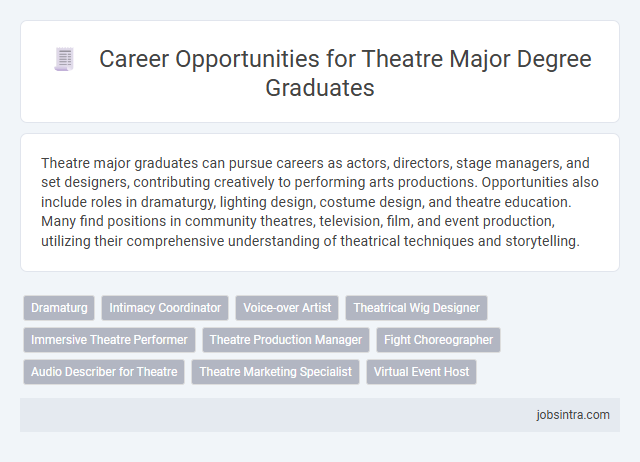 Career Opportunities for Theatre Major Degree Graduates

Theatre major graduates can pursue careers as actors, directors, stage managers, and set designers, contributing creatively to performing arts productions. Opportunities also include roles in dramaturgy, lighting design, costume design, and theatre education. Many find positions in community theatres, television, film, and event production, utilizing their comprehensive understanding of theatrical techniques and storytelling.

Dramaturg
Intimacy Coordinator
Voice-over Artist
Theatrical Wig Designer
Immersive Theatre Performer
Theatre Production Manager
Fight Choreographer
Audio Describer for Theatre
Theatre Marketing Specialist
Virtual Event Host

jobsintra.com